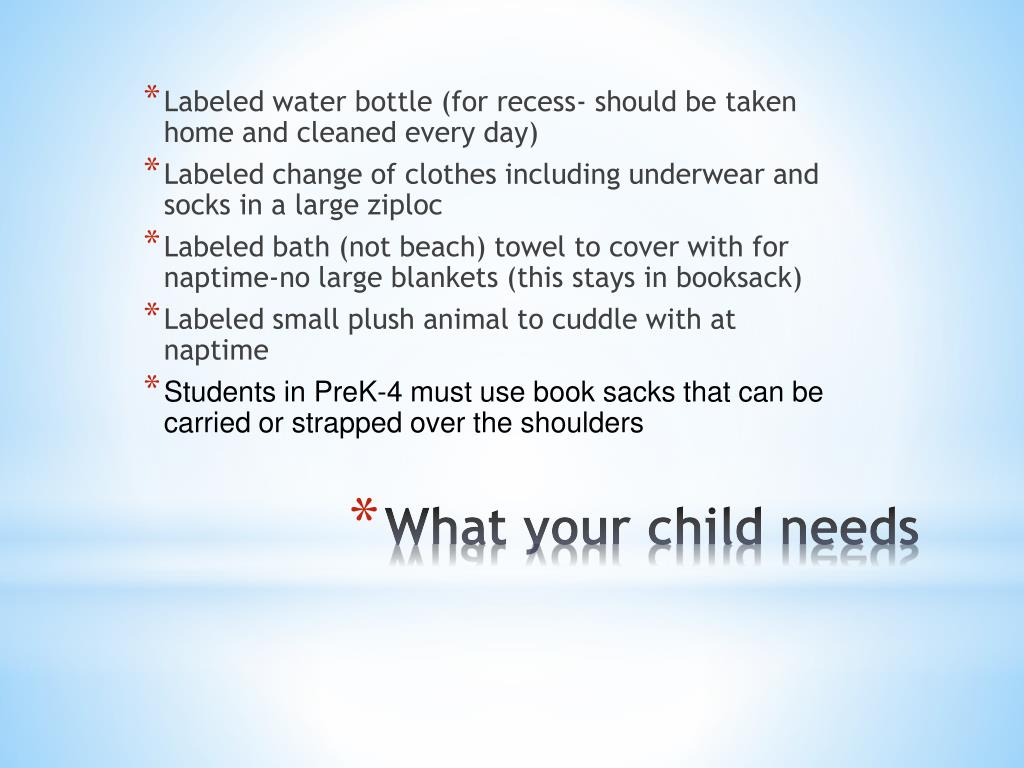 * Labeled water bottle (for recess- should be taken home and cleaned every day)
* Labeled change of clothes including underwear and socks in a large ziploc
* Labeled bath (not beach) towel to cover with for naptime-no large blankets (this stays in booksack)
* Labeled small plush animal to cuddle with at naptime
* Students in PreK-4 must use book sacks that can be carried or strapped over the shoulders

* What your child needs